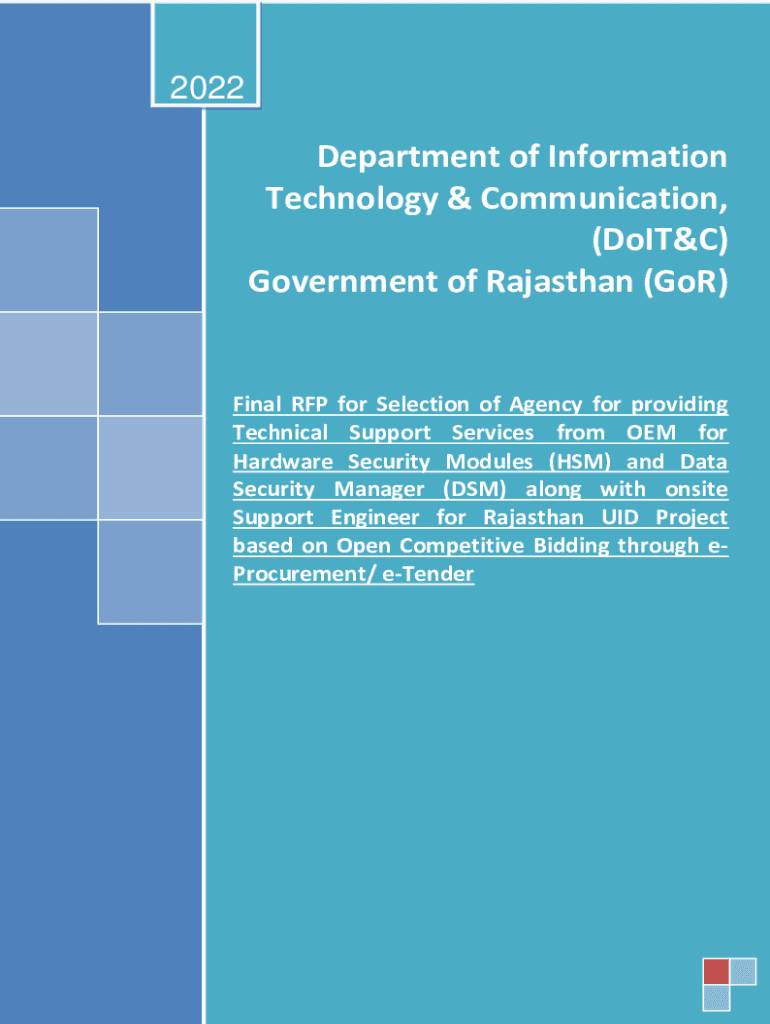 2022

Department of Information Technology & Communication, (DoIT&C) Government of Rajasthan (GoR)

Final RFP for Selection of Agency for providing Technical Support Services from OEM for Hardware Security Modules (HSM) and Data Security Manager (DSM) along with onsite Support Engineer for Rajasthan UID Project based on Open Competitive Bidding through e-Procurement/ e-Tender